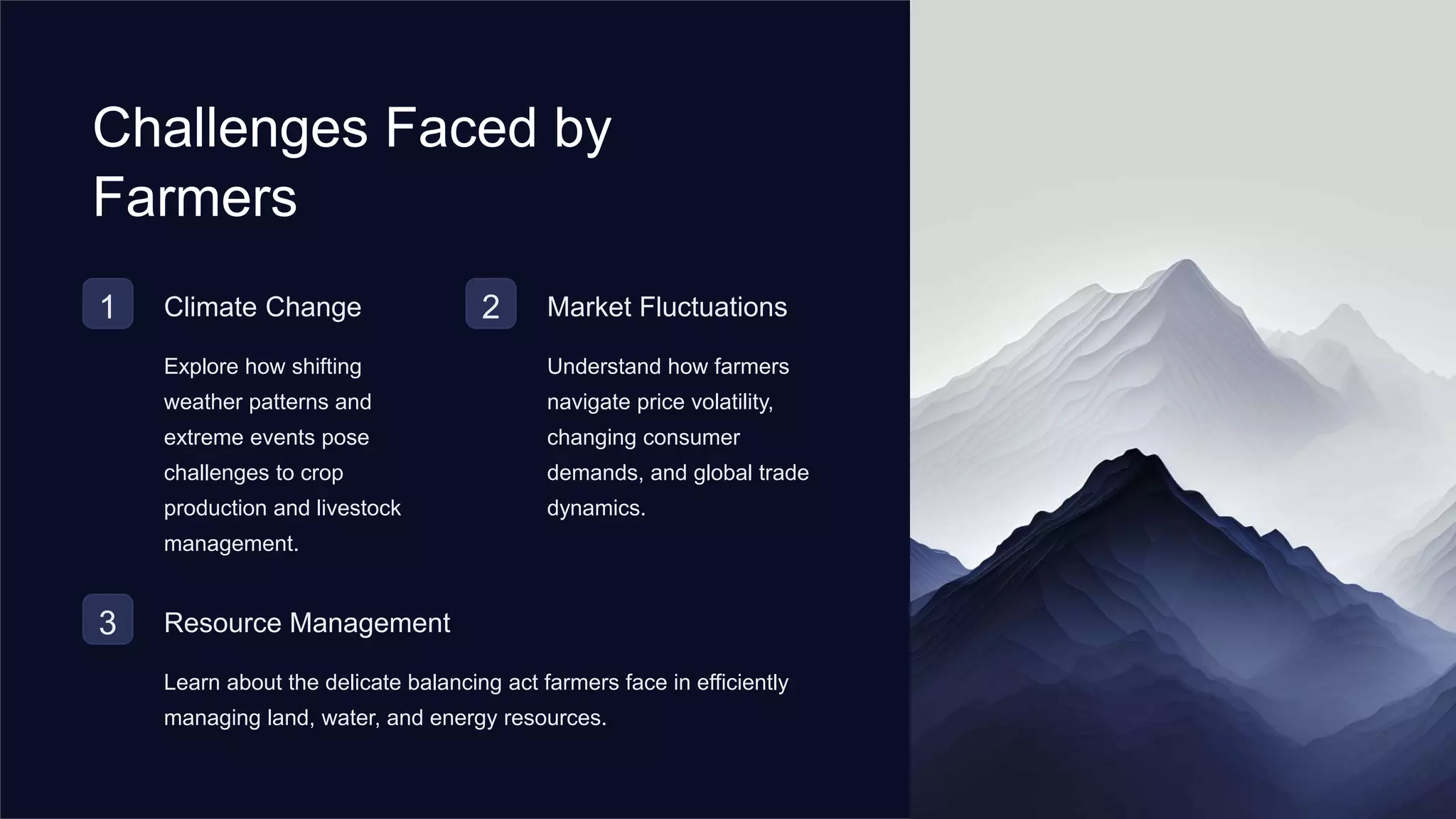 Challenges Faced by Farmers

1

Climate Change

Explore how shifting weather patterns and extreme events pose challenges to crop production and livestock management.

2

Market Fluctuations

Understand how farmers navigate price volatility, changing consumer demands, and global trade dynamics.

3

Resource Management

Learn about the delicate balancing act farmers face in efficiently managing land, water, and energy resources.